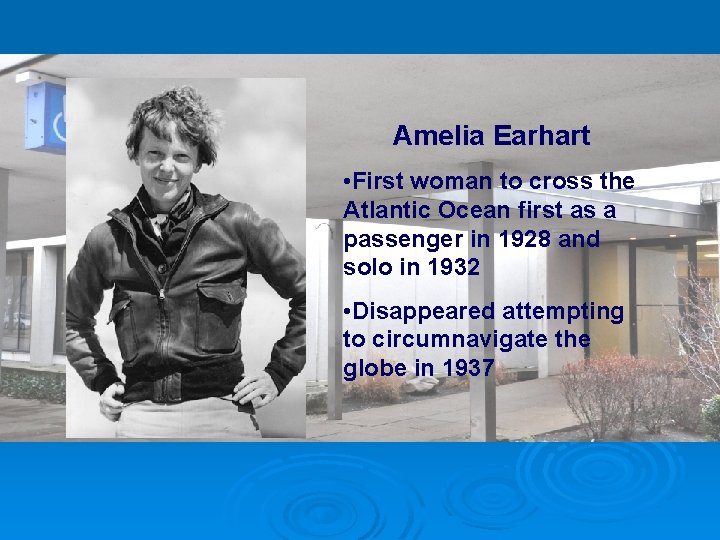 Amelia Earhart

•First woman to cross the Atlantic Ocean first as a passenger in 1928 and solo in 1932

•Disappeared attempting to circumnavigate the globe in 1937